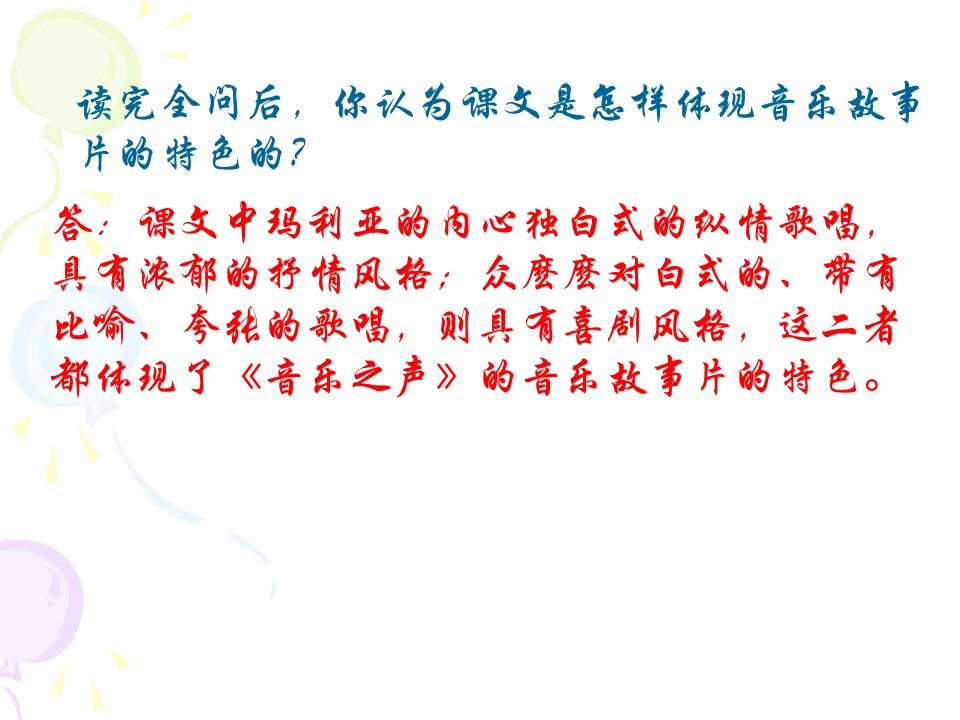 读完全问后，你认为课文是怎样体现音乐故事片的特色的？

答：课文中玛利亚的内心独白式的纵情歌唱，具有浓郁的抒情风格；众麽麽对白式的、带有比喻、夸张的歌唱，则具有喜剧风格，这二者都体现了《音乐之声》的音乐故事片的特色。